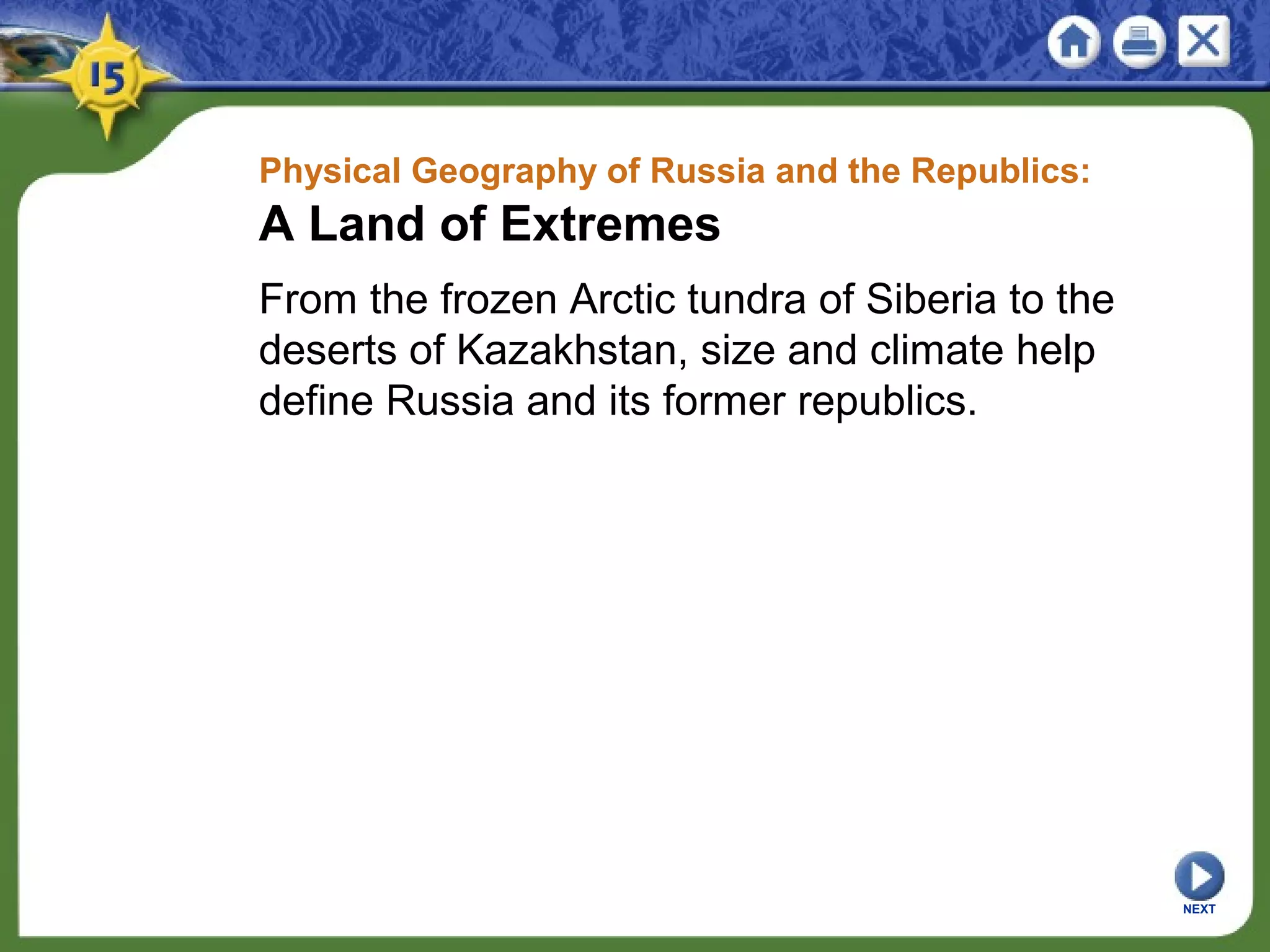 15

Physical Geography of Russia and the Republics:

A Land of Extremes

From the frozen Arctic tundra of Siberia to the deserts of Kazakhstan, size and climate help define Russia and its former republics.

NEXT